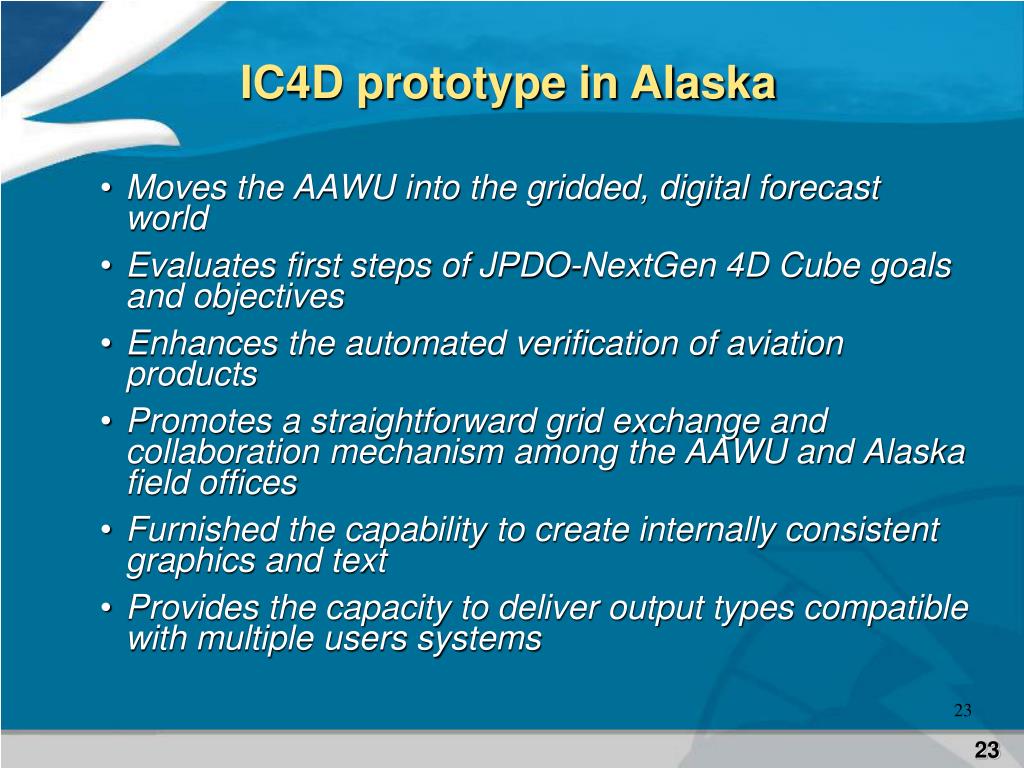 IC4D prototype in Alaska

• Moves the AAWU into the gridded, digital forecast world
• Evaluates first steps of JPDO-NextGen 4D Cube goals and objectives
• Enhances the automated verification of aviation products
• Promotes a straightforward grid exchange and collaboration mechanism among the AAWU and Alaska field offices
• Furnished the capability to create internally consistent graphics and text
• Provides the capacity to deliver output types compatible with multiple users systems

23

23